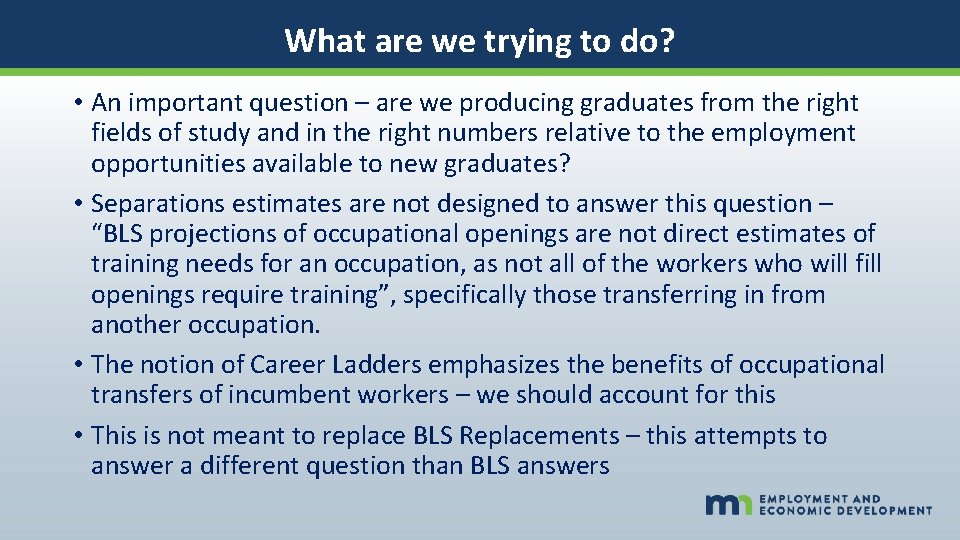 What are we trying to do?

• An important question – are we producing graduates from the right fields of study and in the right numbers relative to the employment opportunities available to new graduates?

• Separations estimates are not designed to answer this question – “BLS projections of occupational openings are not direct estimates of training needs for an occupation, as not all of the workers who will fill openings require training”, specifically those transferring in from another occupation.

• The notion of Career Ladders emphasizes the benefits of occupational transfers of incumbent workers – we should account for this

• This is not meant to replace BLS Replacements – this attempts to answer a different question than BLS answers

mn EMPLOYMENT AND ECONOMIC DEVELOPMENT